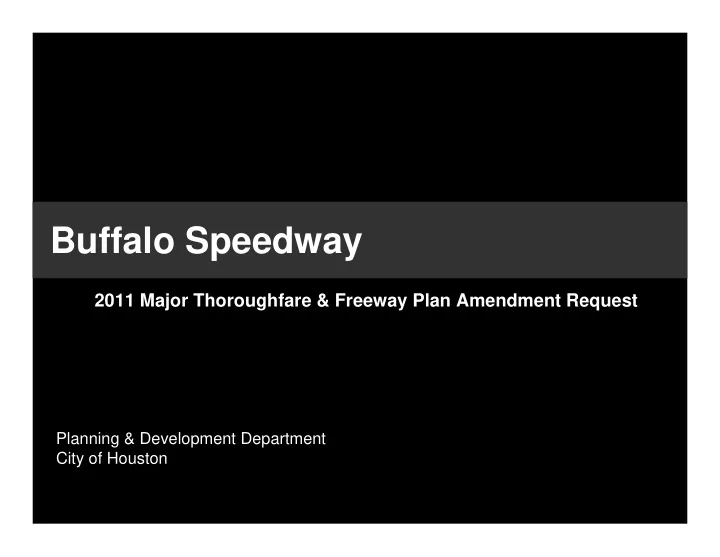 Buffalo Speedway

2011 Major Thoroughfare & Freeway Plan Amendment Request

Planning & Development Department
City of Houston